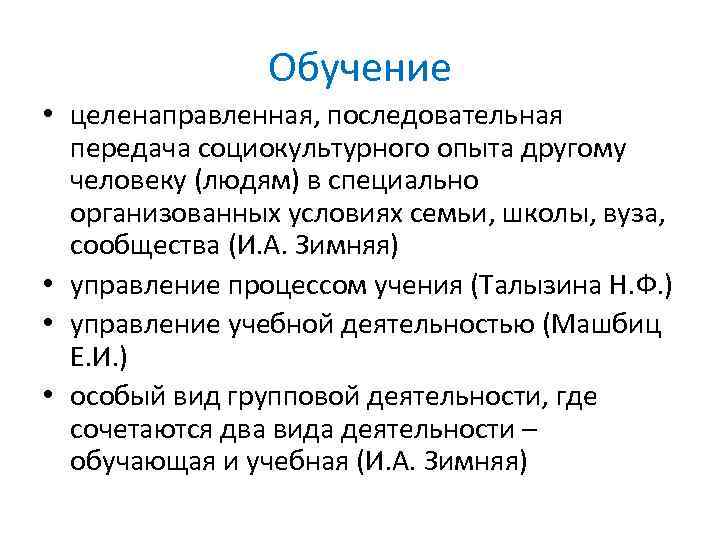 Обучение

• целенаправленная, последовательная передача социокультурного опыта другому человеку (людям) в специально организованных условиях семьи, школы, вуза, сообщества (И.А. Зимняя)
• управление процессом учения (Талызина Н.Ф.)
• управление учебной деятельностью (Машбиц Е.И.)
• особый вид групповой деятельности, где сочетаются два вида деятельности – обучающая и учебная (И.А. Зимняя)